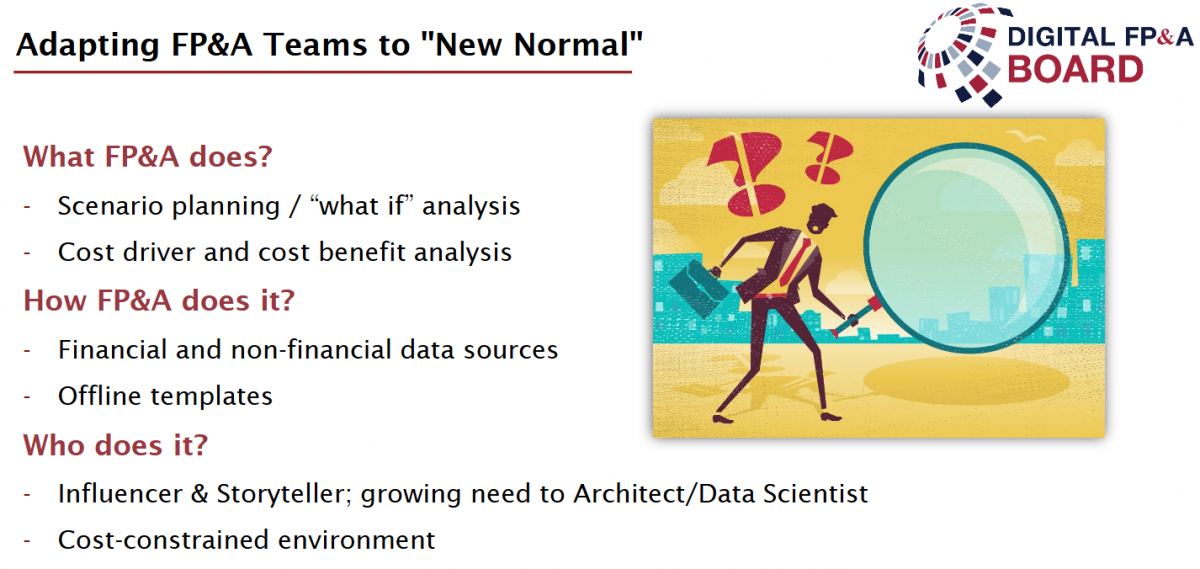 Adapting FP&A Teams to "New Normal"

DIGITAL FP&A BOARD

What FP&A does?

- Scenario planning / “what if” analysis
- Cost driver and cost benefit analysis

How FP&A does it?

- Financial and non-financial data sources
- Offline templates

Who does it?

- Influencer & Storyteller; growing need to Architect/Data Scientist
- Cost-constrained environment